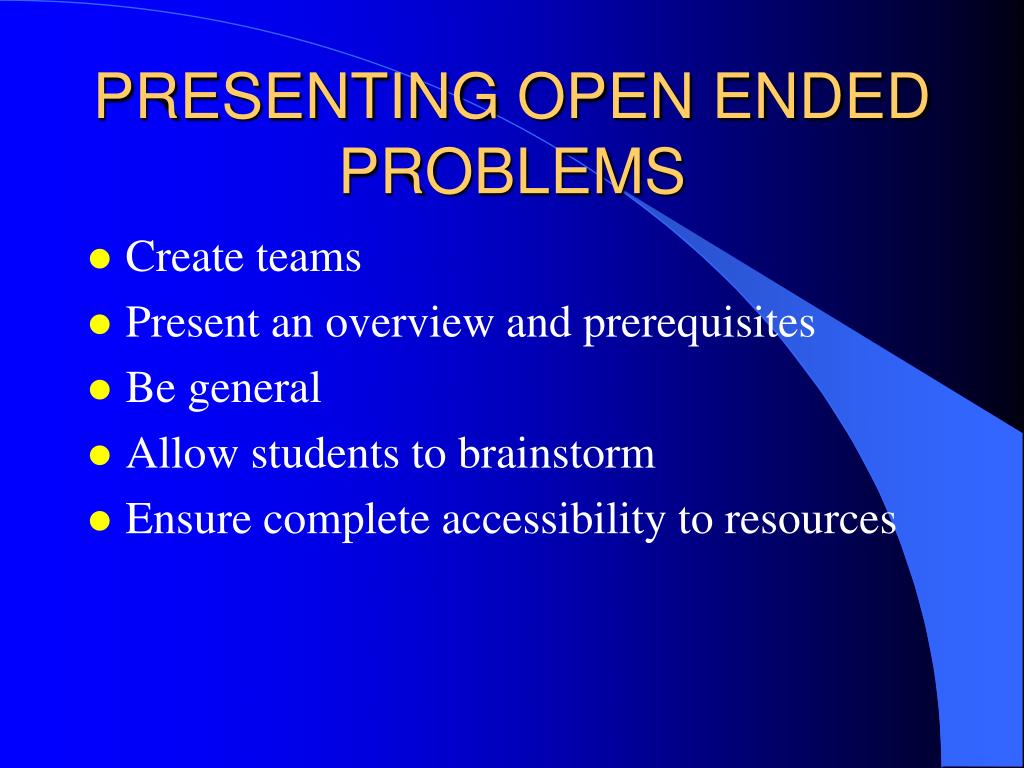 PRESENTING OPEN ENDED PROBLEMS

- Create teams
- Present an overview and prerequisites
- Be general
- Allow students to brainstorm
- Ensure complete accessibility to resources